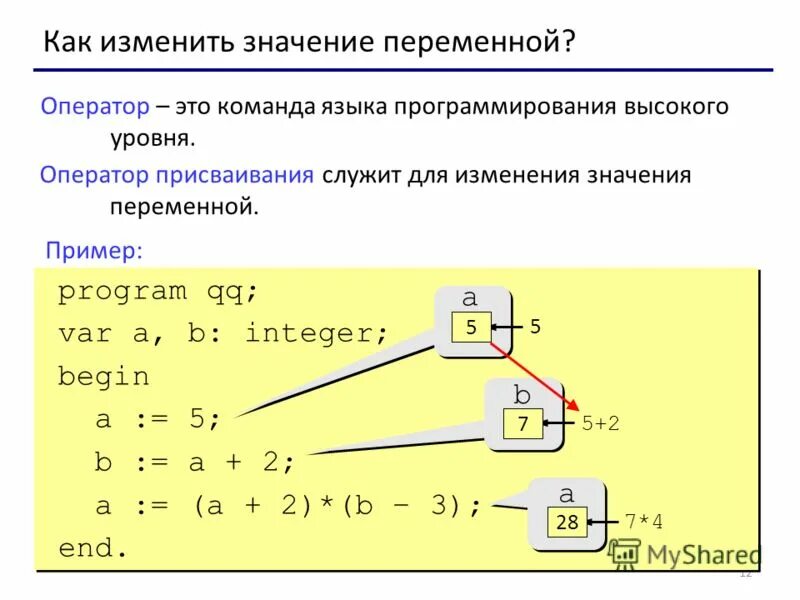 Как изменить значение переменной?

Оператор – это команда языка программирования высокого уровня.

Оператор присваивания служит для изменения значения переменной.

Пример:

program qq;
var a, b: integer;
begin
  a := 5;
  b := a + 2;
  a := (a + 2)*(b – 3);
end.

a
5
5

b
7
5+2

a
28
7*4

MyShared

12